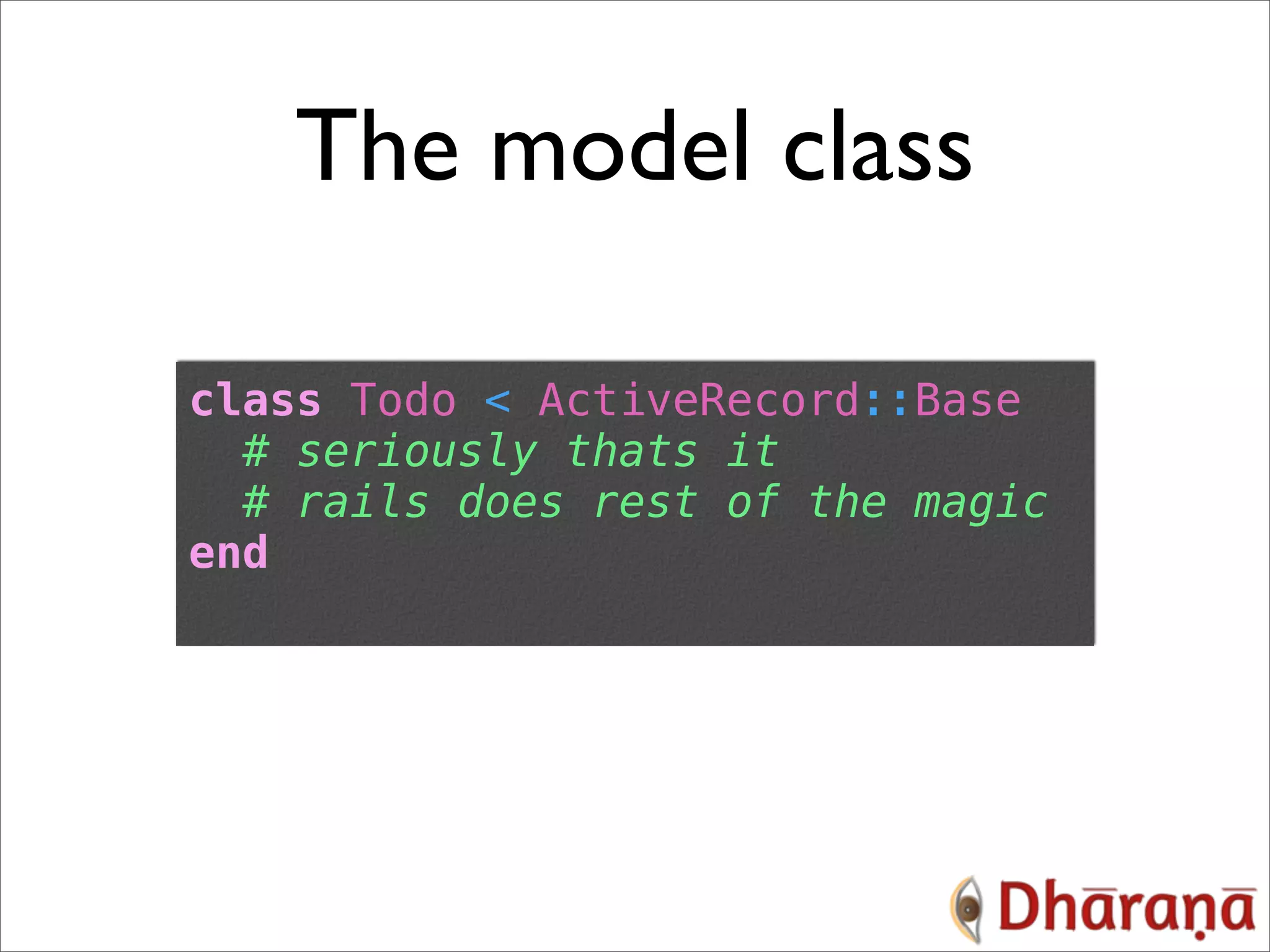 The model class

class Todo < ActiveRecord::Base
  # seriously thats it
  # rails does rest of the magic
end

Dhāraṇā